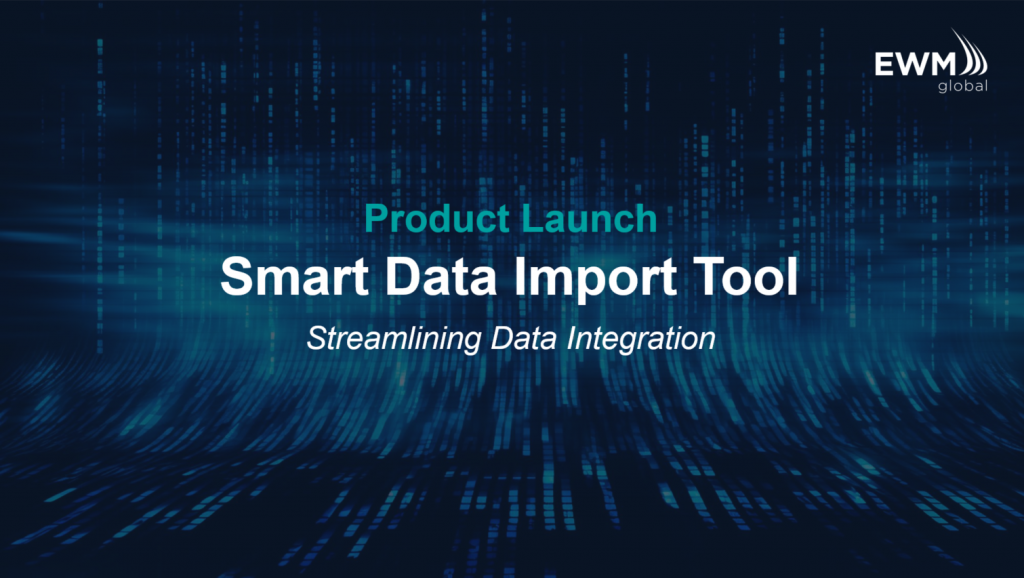 EWM
global

Product Launch
Smart Data Import Tool
Streamlining Data Integration